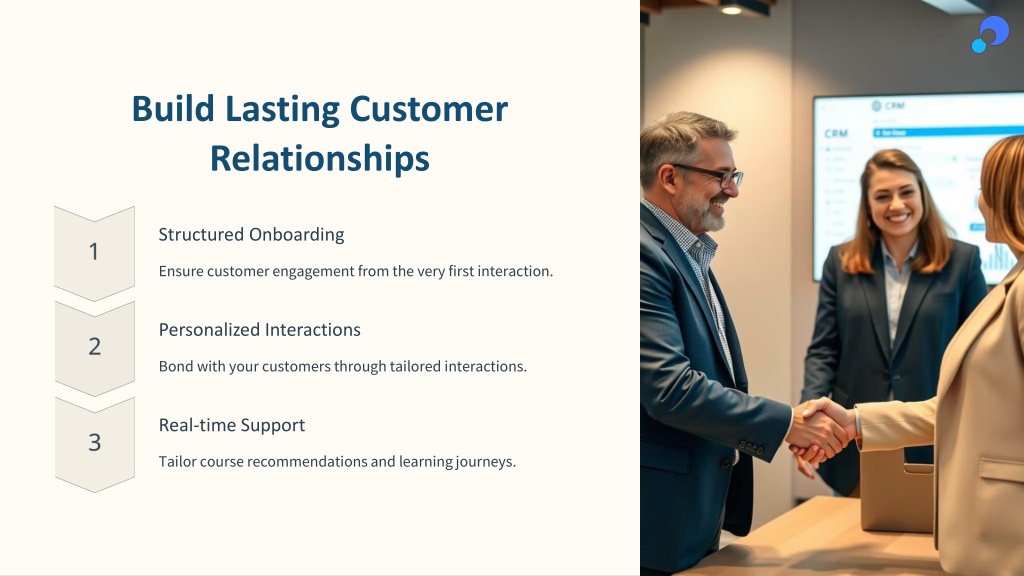 Build Lasting Customer Relationships

1

Structured Onboarding

Ensure customer engagement from the very first interaction.

2

Personalized Interactions

Bond with your customers through tailored interactions.

3

Real-time Support

Tailor course recommendations and learning journeys.

CRM

CRM